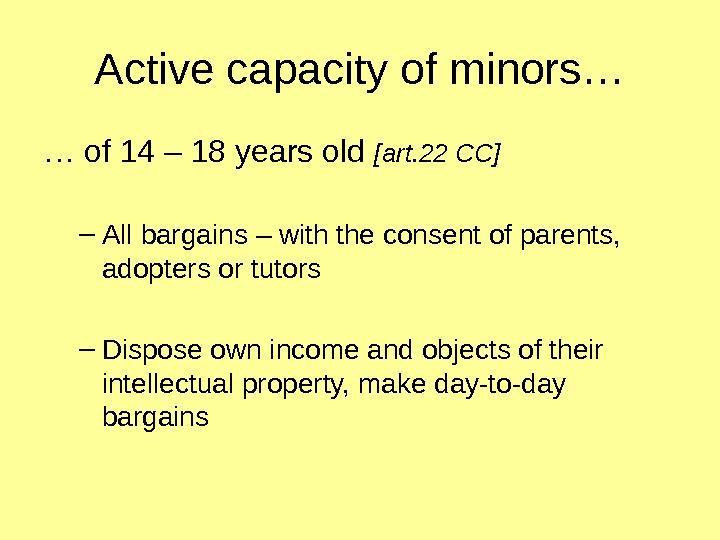 Active capacity of minors…

… of 14 – 18 years old [art.22 CC]

– All bargains – with the consent of parents, adopters or tutors

– Dispose own income and objects of their intellectual property, make day-to-day bargains